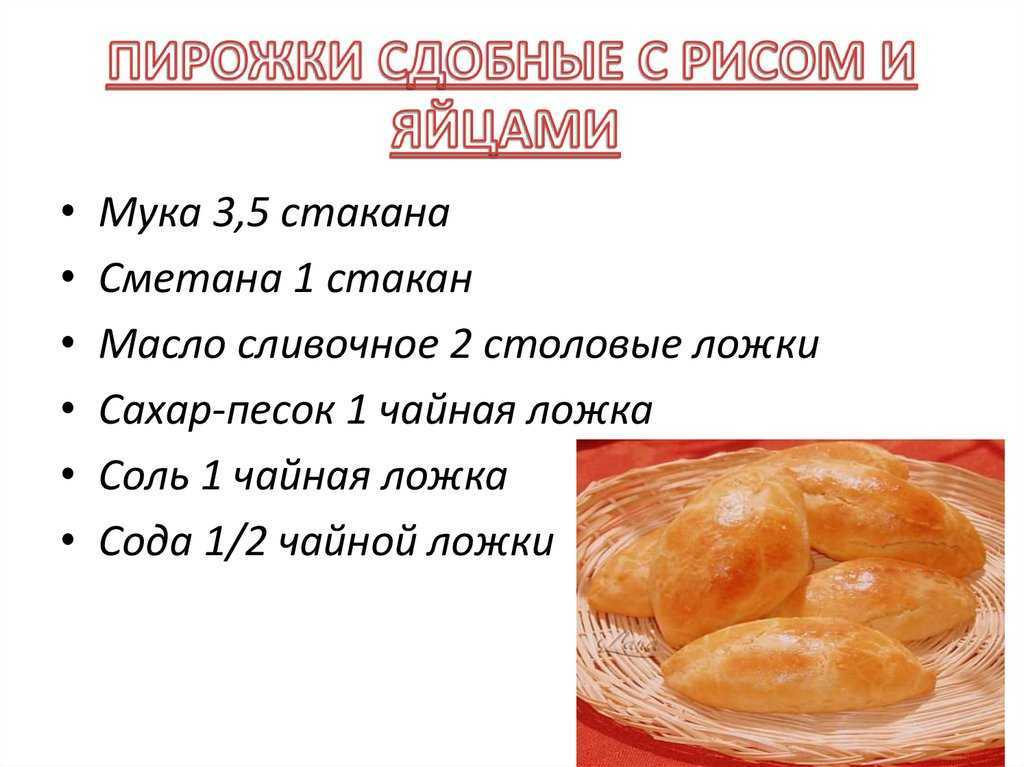 ПИРОЖКИ СДОБНЫЕ С РИСОМ И ЯЙЦАМИ

• Мука 3,5 стакана
• Сметана 1 стакан
• Масло сливочное 2 столовые ложки
• Сахар-песок 1 чайная ложка
• Соль 1 чайная ложка
• Сода 1/2 чайной ложки